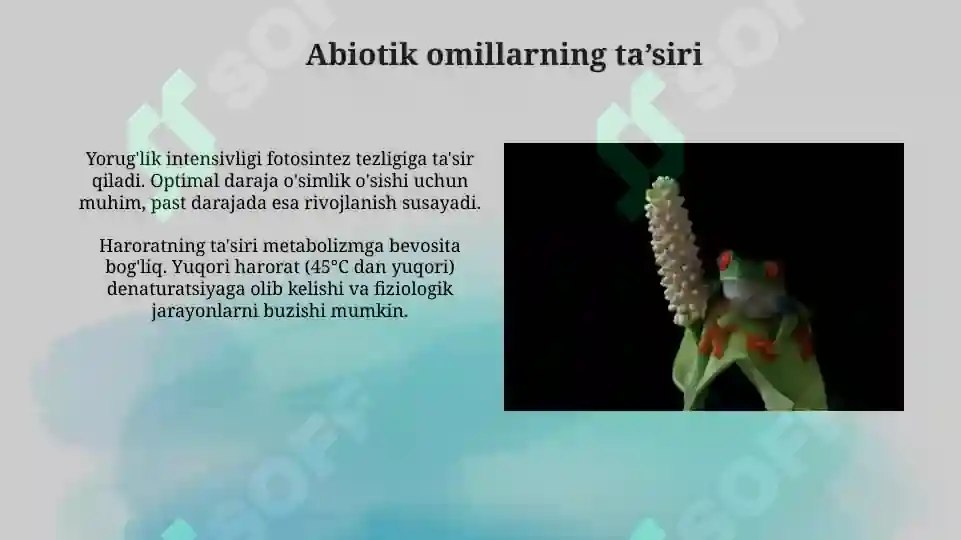 Abiotik omillarning ta’siri

Yorug'lik intensivligi fotosintez tezligiga ta'sir qiladi. Optimal daraja o'simlik o'sishi uchun muhim, past darajada esa rivojlanish susayadi.

Haroratning ta'siri metabolizmga bevosita bog'liq. Yuqori harorat (45°C dan yuqori) denaturatsiyaga olib kelishi va fiziologik jarayonlarni buzishi mumkin.

SOFF SOFF SOFF SOFF